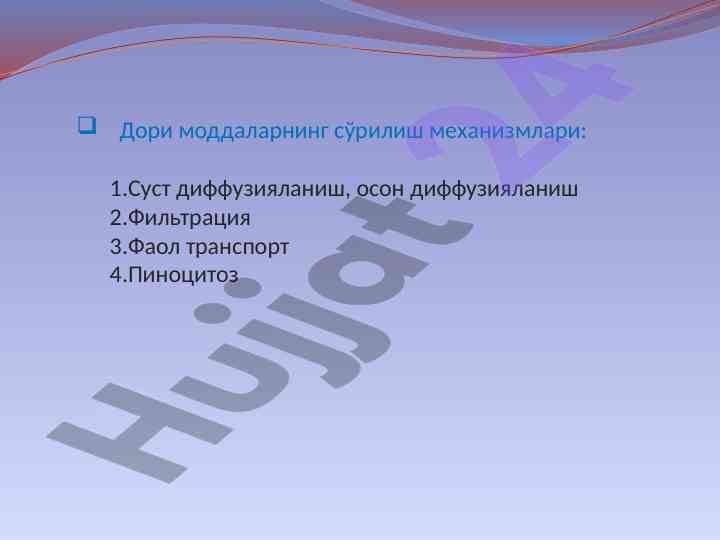 Дори моддаларнинг сўрилиш механизмлари:

1.Суст диффузияланиш, осон диффузияланиш
2.Фильтрация
3.Фаол транспорт
4.Пиноцитоз

Hujjat 24